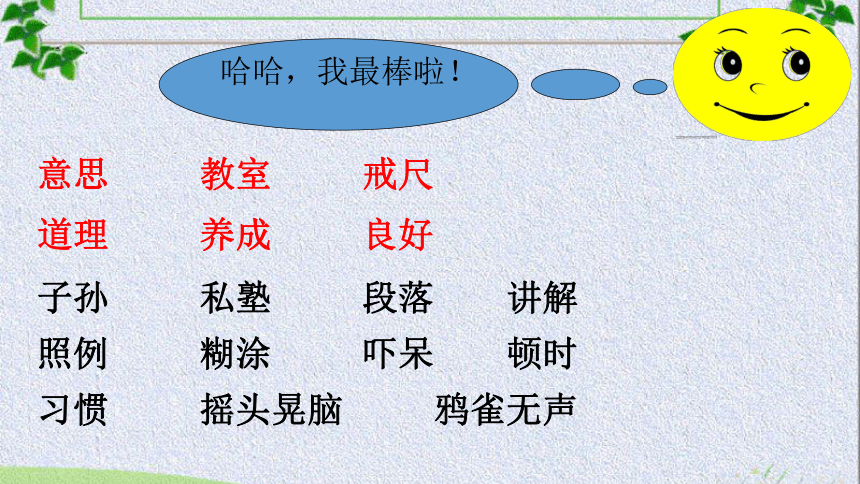 哈哈，我最棒啦！

意思　教室　戒尺

道理　养成　良好

子孙　私塾　段落　讲解

照例　糊涂　吓呆　顿时

习惯　摇头晃脑　鸦雀无声